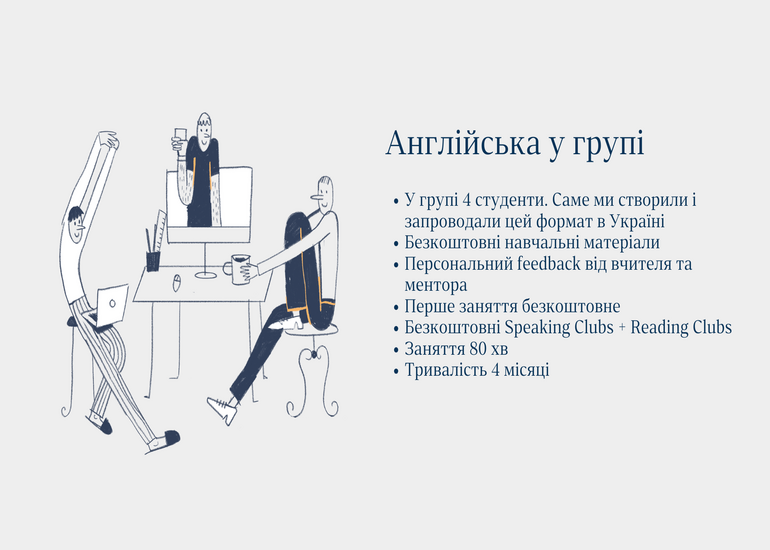 Англійська у групі

• У групі 4 студенти. Саме ми створили і запроводали цей формат в Україні
• Безкоштовні навчальні матеріали
• Персональний feedback від вчителя та ментора
• Перше заняття безкоштовне
• Безкоштовні Speaking Clubs + Reading Clubs
• Заняття 80 хв
• Тривалість 4 місяці